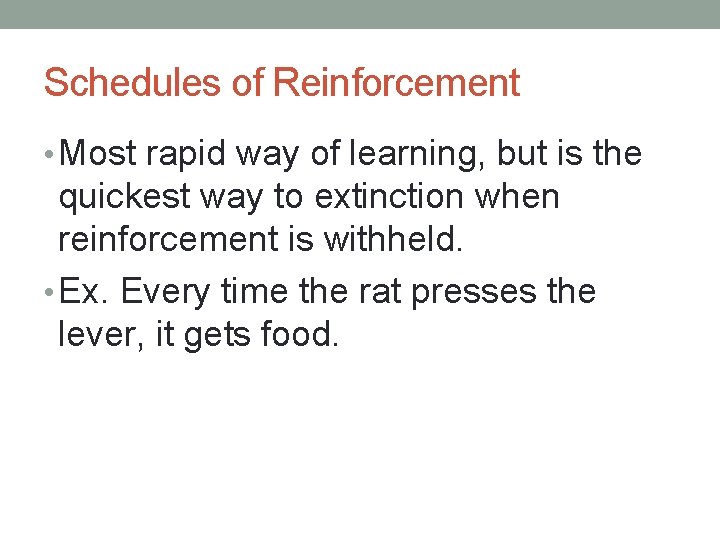 Schedules of Reinforcement

• Most rapid way of learning, but is the quickest way to extinction when reinforcement is withheld.

• Ex. Every time the rat presses the lever, it gets food.